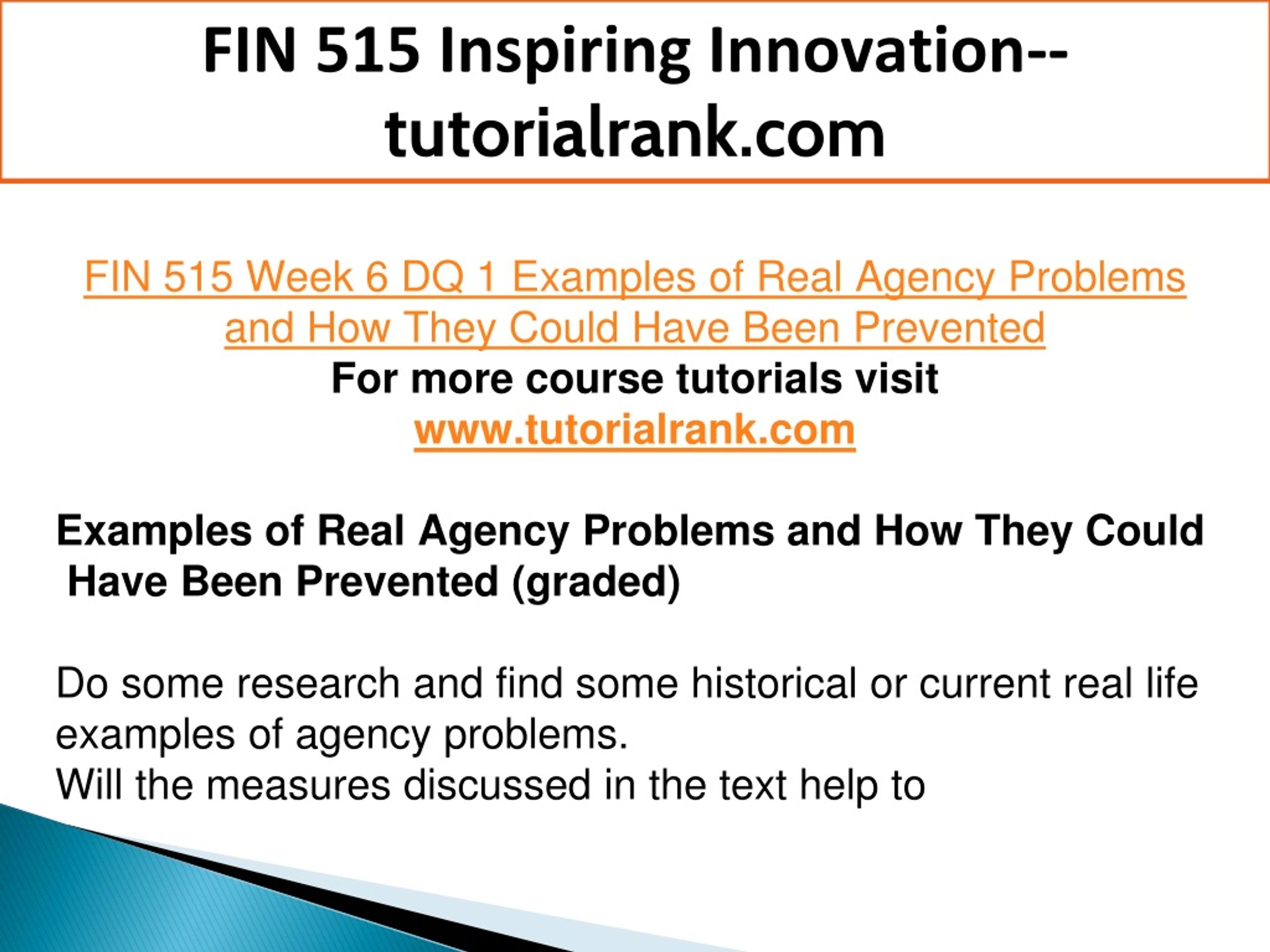 FIN 515 Inspiring Innovation--tutorialrank.com

FIN 515 Week 6 DQ 1 Examples of Real Agency Problems and How They Could Have Been Prevented
For more course tutorials visit
www.tutorialrank.com

Examples of Real Agency Problems and How They Could Have Been Prevented (graded)

Do some research and find some historical or current real life examples of agency problems.
Will the measures discussed in the text help to